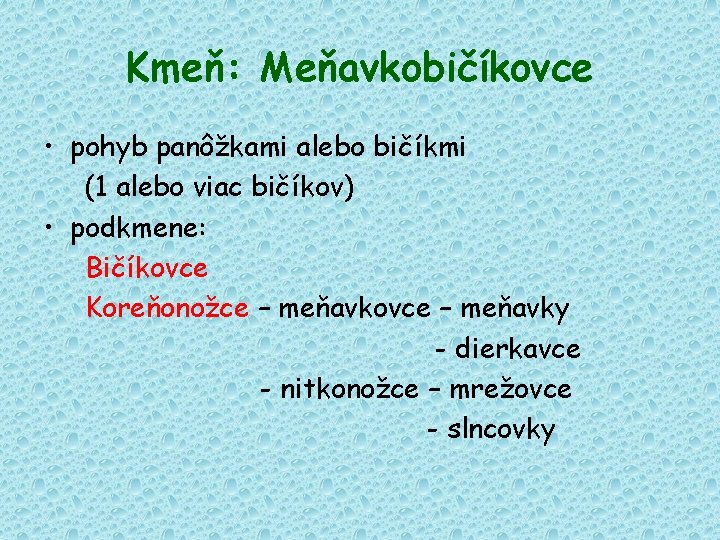 Kmeň: Meňavkobičíkovce

• pohyb panôžkami alebo bičíkmi (1 alebo viac bičíkov)

• podkmene:

Bičíkovce

Koreňonožce – meňavkovce – meňavky

- dierkavce

- nitkonožce – mrežovce

- slncovky